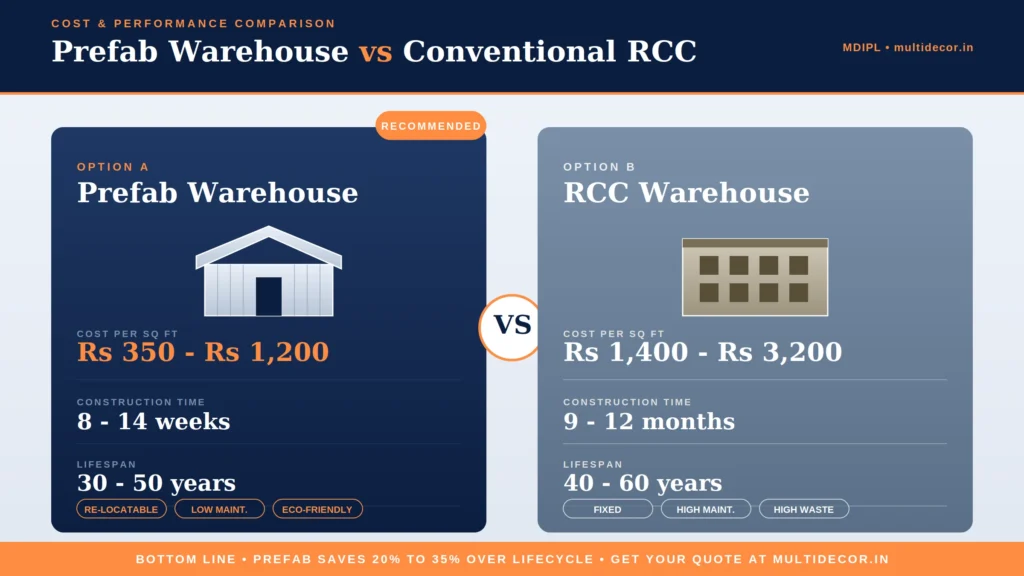 COST & PERFORMANCE COMPARISON

Prefab Warehouse vs Conventional RCC

MDIPL • multidecor.in

RECOMMENDED

OPTION A

Prefab Warehouse

COST PER SQ FT

Rs 350 - Rs 1,200

CONSTRUCTION TIME

8 - 14 weeks

LIFESPAN

30 - 50 years

RE-LOCATABLE LOW MAINT. ECO-FRIENDLY

VS

OPTION B

RCC Warehouse

COST PER SQ FT

Rs 1,400 - Rs 3,200

CONSTRUCTION TIME

9 - 12 months

LIFESPAN

40 - 60 years

FIXED HIGH MAINT. HIGH WASTE

BOTTOM LINE • PREFAB SAVES 20% TO 35% OVER LIFECYCLE • GET YOUR QUOTE AT MULTIDECOR.IN